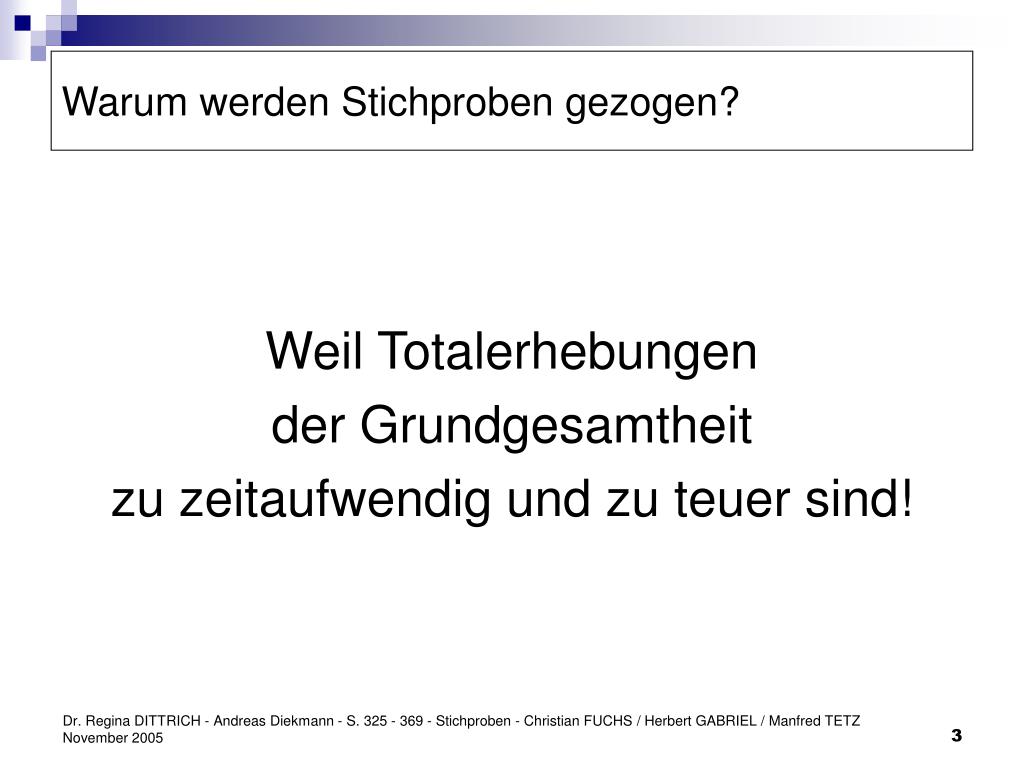 Warum werden Stichproben gezogen?

Weil Totalerhebungen
der Grundgesamtheit
zu zeitaufwendig und zu teuer sind!

Dr. Regina DITTRICH - Andreas Diekmann - S. 325 - 369 - Stichproben - Christian FUCHS / Herbert GABRIEL / Manfred TETZ November 2005

3